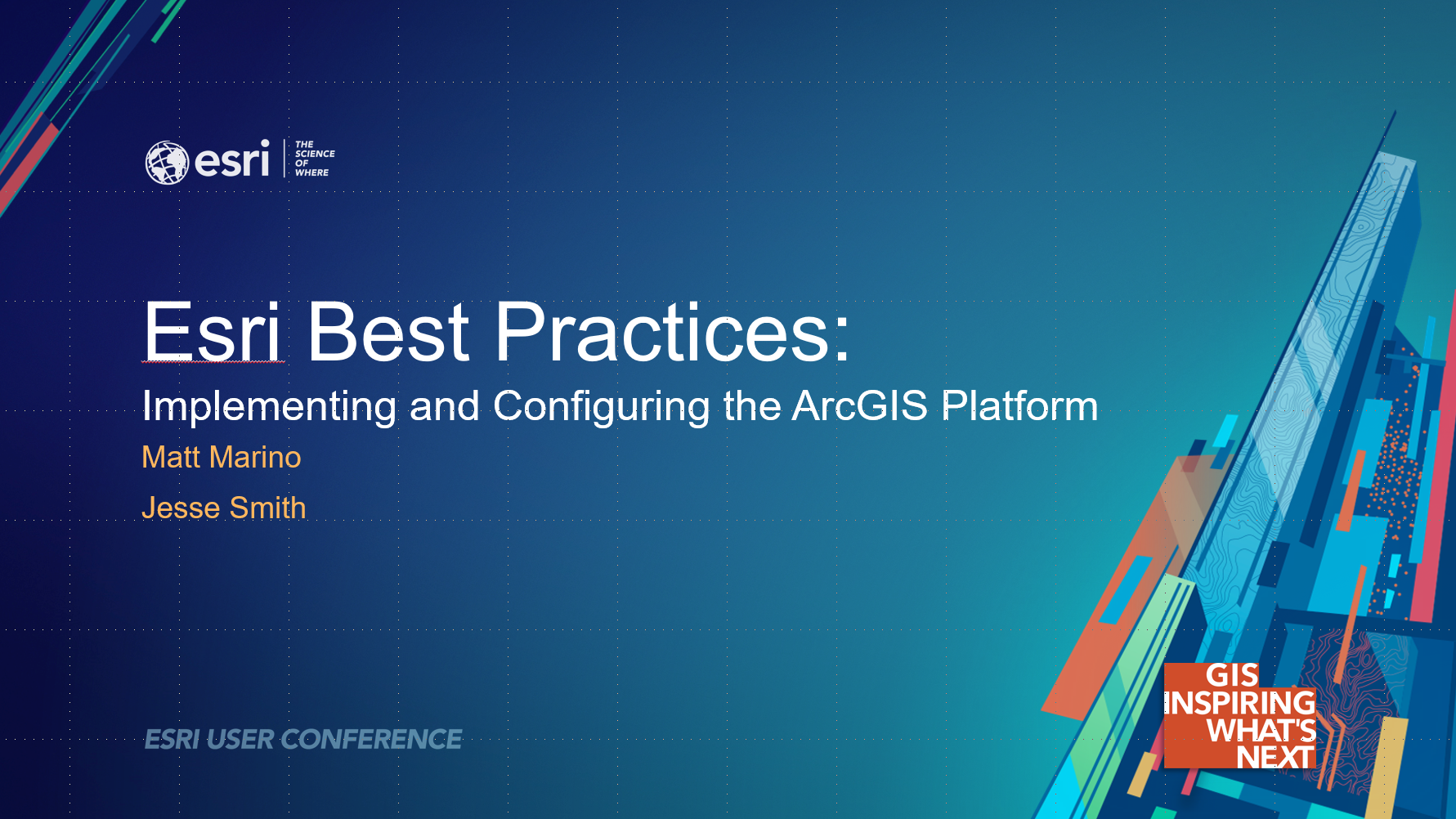 esri THE SCIENCE OF WHERE

Esri Best Practices:

Implementing and Configuring the ArcGIS Platform

Matt Marino

Jesse Smith

ESRI USER CONFERENCE

GIS INSPIRING WHAT'S NEXT